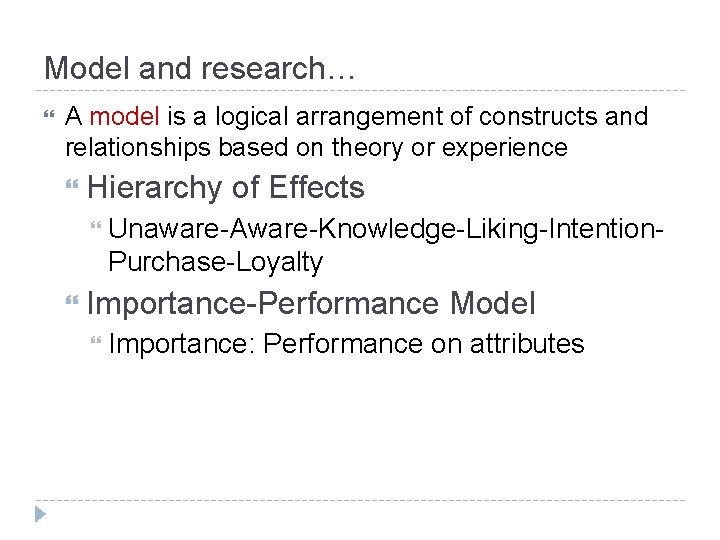 Model and research…

A model is a logical arrangement of constructs and relationships based on theory or experience

Hierarchy of Effects

Unaware-Aware-Knowledge-Liking-Intention-Purchase-Loyalty

Importance-Performance Model

Importance: Performance on attributes